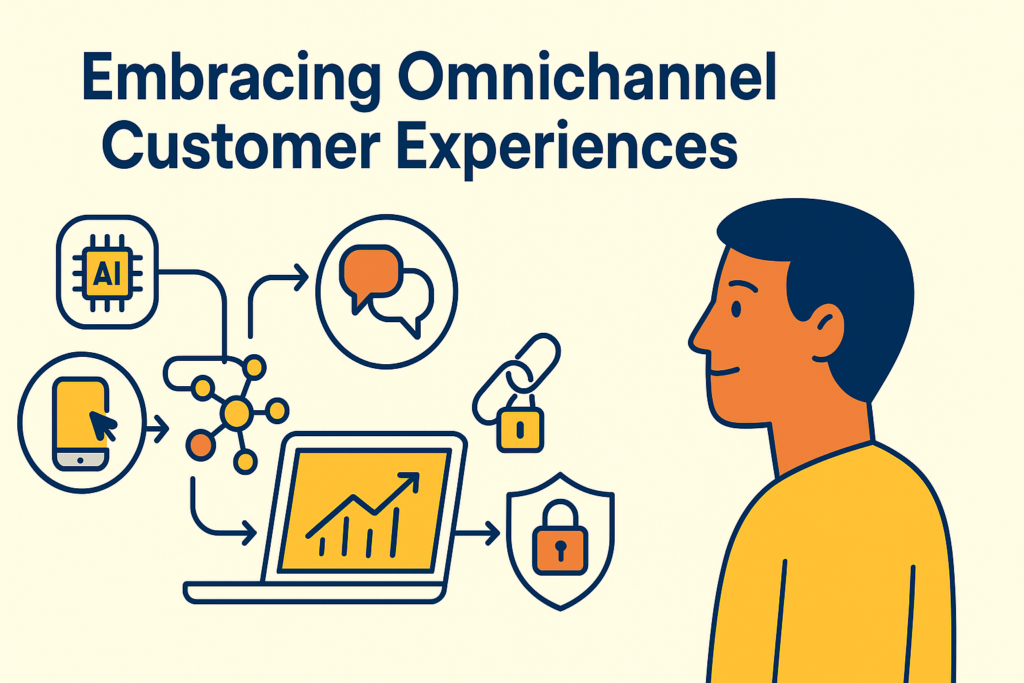 Embracing Omnichannel Customer Experiences

AI